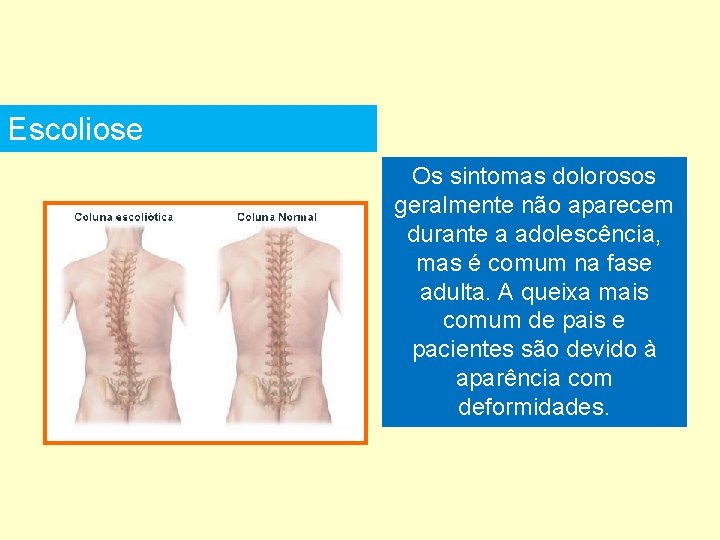 Escoliose

Coluna escoliótica

Coluna Normal

Os sintomas dolorosos geralmente não aparecem durante a adolescência, mas é comum na fase adulta. A queixa mais comum de pais e pacientes são devido à aparência com deformidades.